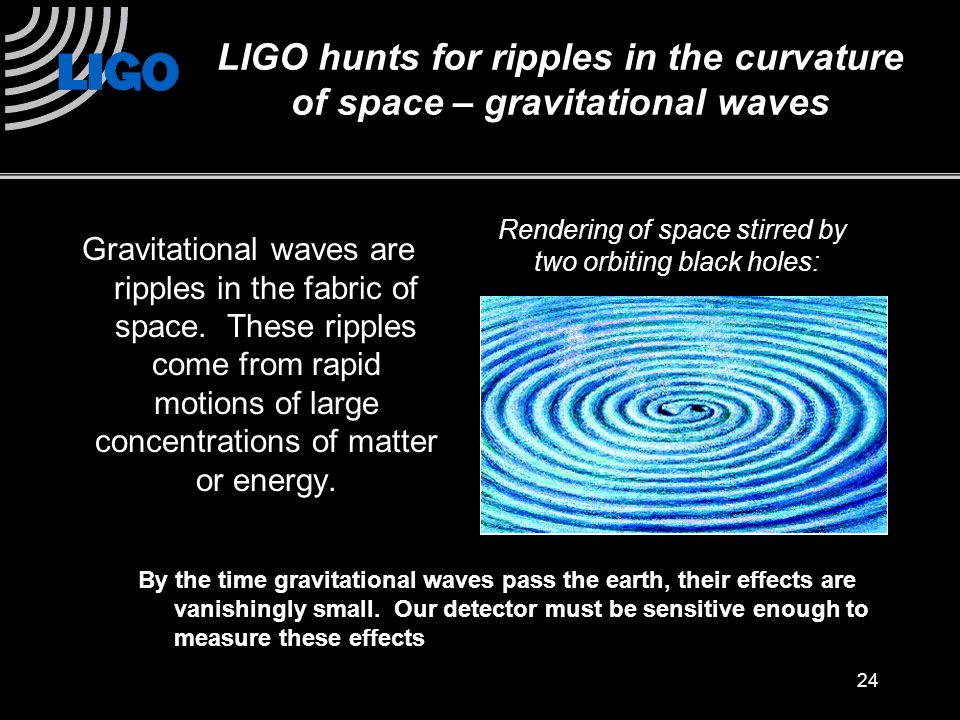 LIGO

LIGO hunts for ripples in the curvature of space – gravitational waves

Gravitational waves are ripples in the fabric of space. These ripples come from rapid motions of large concentrations of matter or energy.

Rendering of space stirred by two orbiting black holes:

By the time gravitational waves pass the earth, their effects are vanishingly small. Our detector must be sensitive enough to measure these effects

24